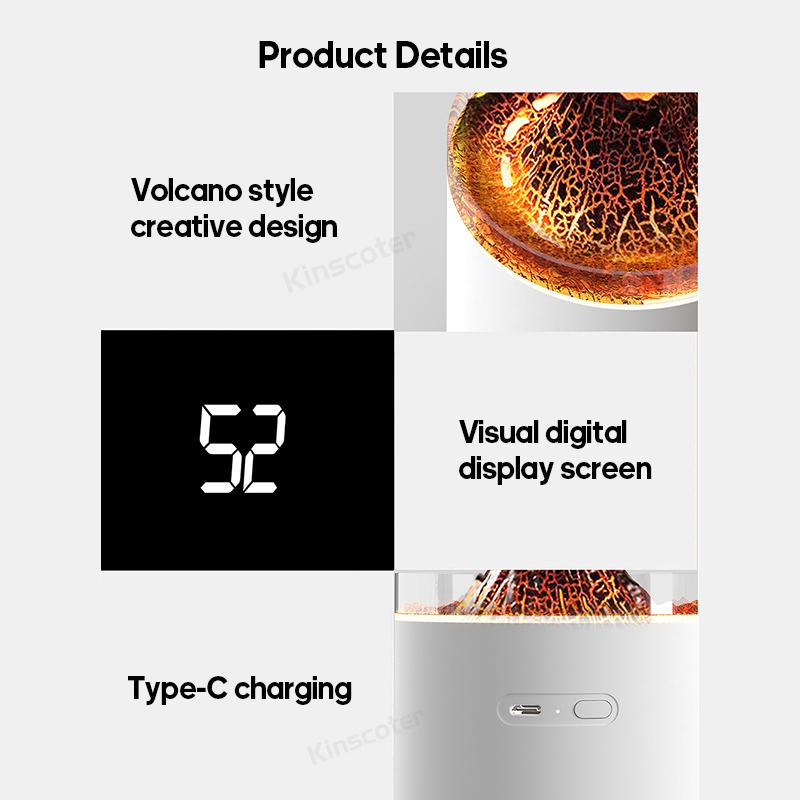 Product Details

Volcano style creative design

Kinscoter

52

Visual digital display screen

Type-C charging

Kinscoter